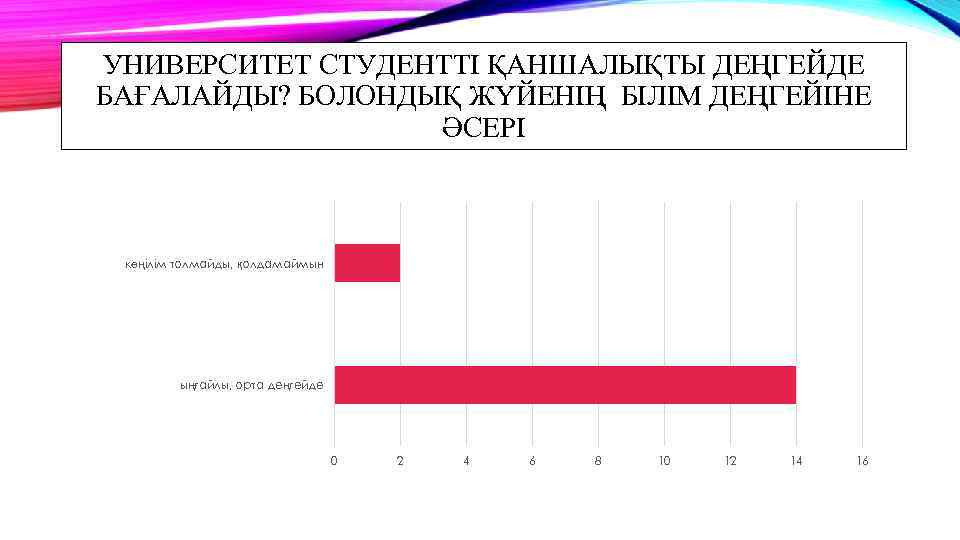 УНИВЕРСИТЕТ СТУДЕНТТІ ҚАНШАЛЫҚТЫ ДЕҢГЕЙДЕ БАҒАЛАЙДЫ? БОЛОНДЫҚ ЖҮЙЕНІҢ БІЛІМ ДЕҢГЕЙІНЕ ӘСЕРІ

көңілім толмайды, қолдамаймын

ыңғайлы, орта деңгейде

0 2 4 6 8 10 12 14 16